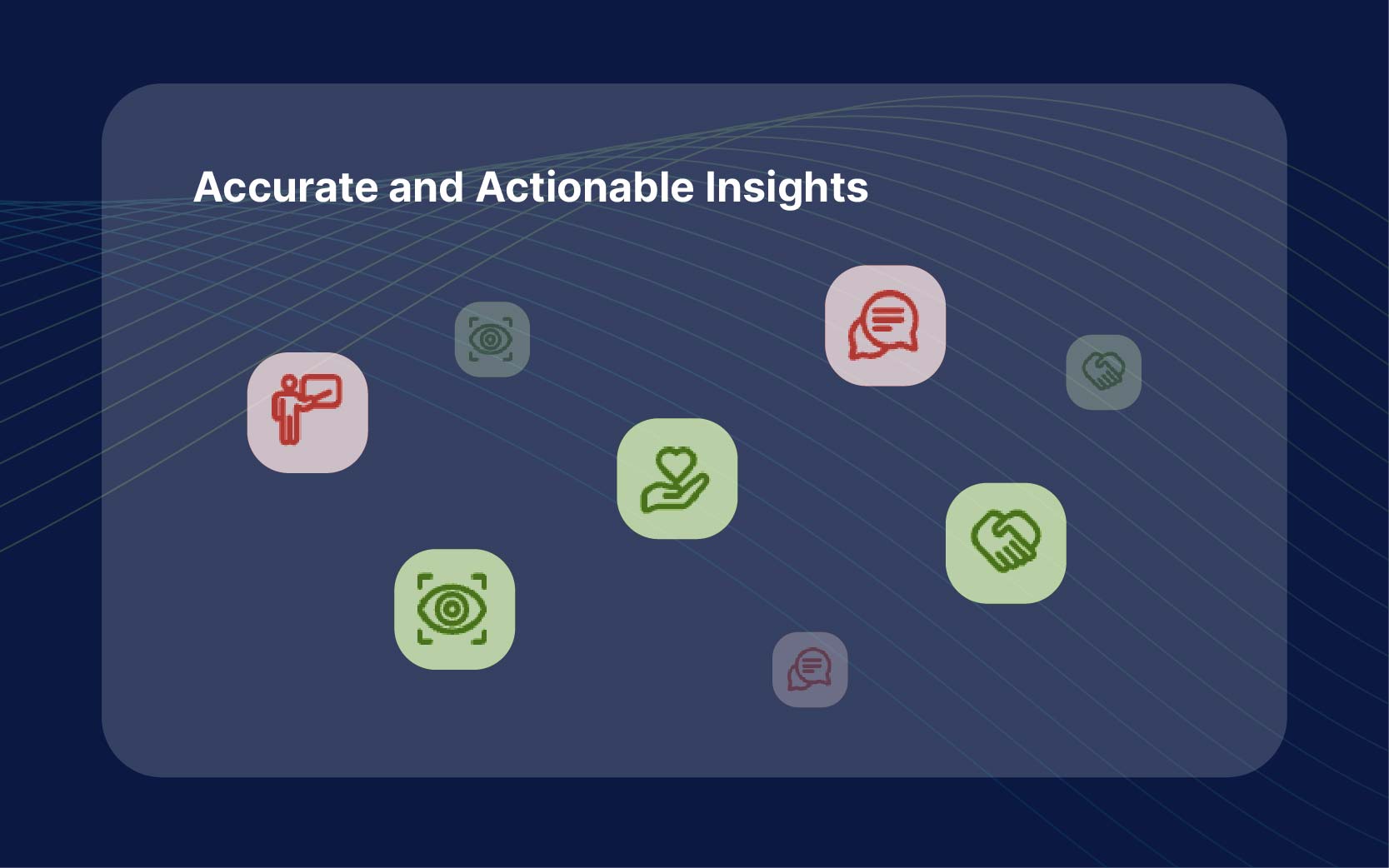 Accurate and Actionable Insights